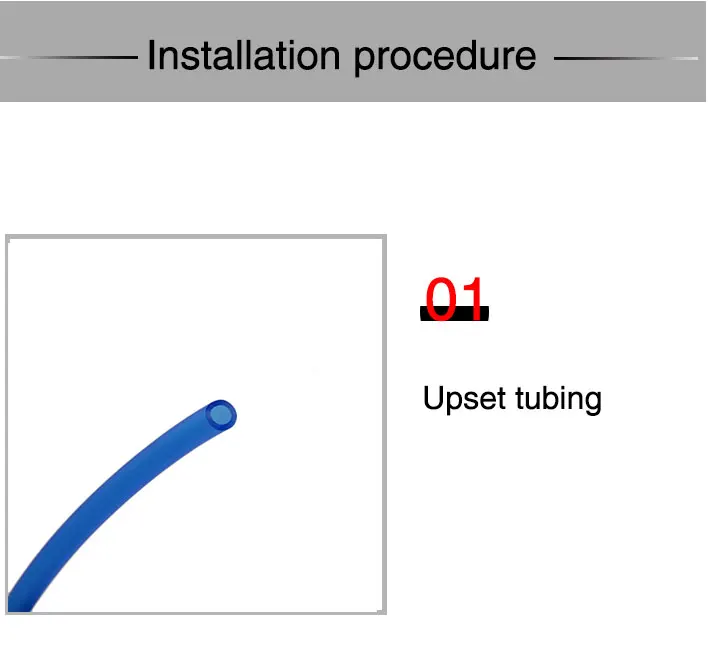 Installation procedure

01

Upset tubing